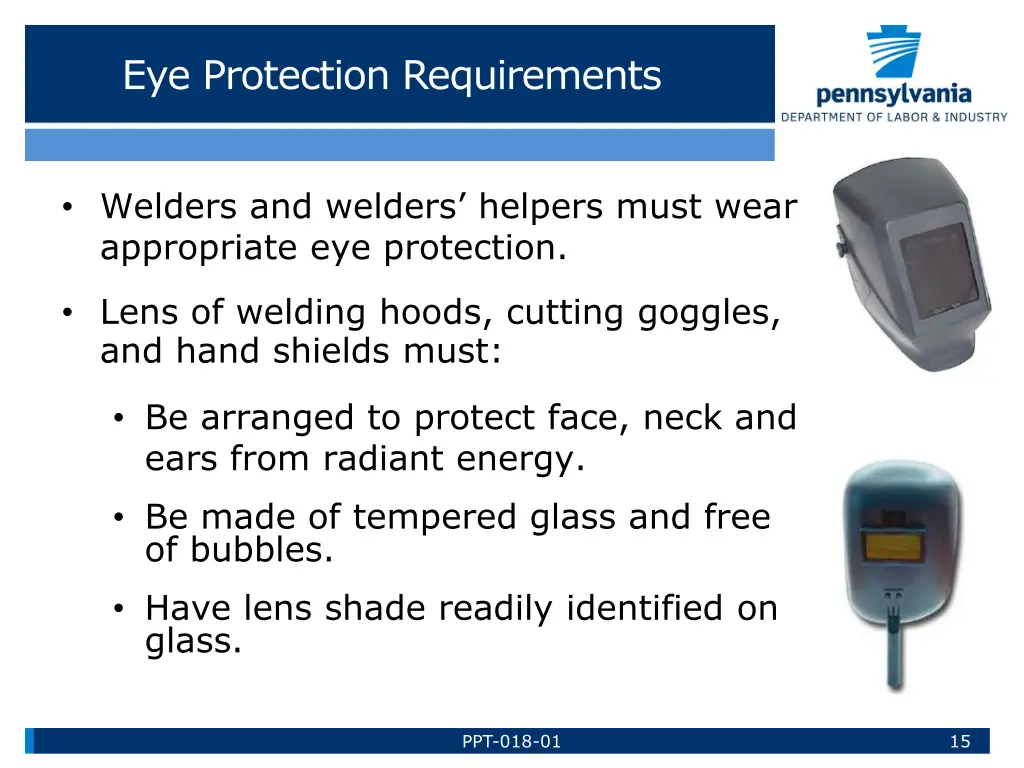 Eye Protection Requirements

pennsylvania
DEPARTMENT OF LABOR & INDUSTRY

• Welders and welders' helpers must wear appropriate eye protection.

• Lens of welding hoods, cutting goggles, and hand shields must:

• Be arranged to protect face, neck and ears from radiant energy.

• Be made of tempered glass and free of bubbles.

• Have lens shade readily identified on glass.

PPT-018-01

15